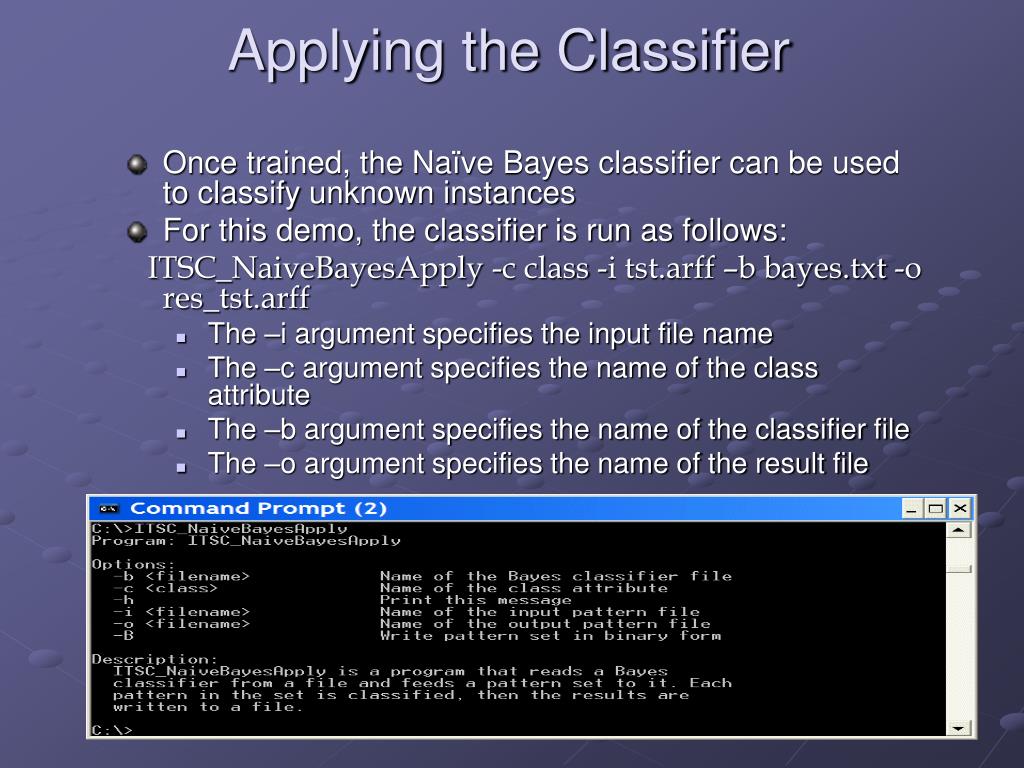 Applying the Classifier

Once trained, the Naïve Bayes classifier can be used to classify unknown instances

For this demo, the classifier is run as follows:

ITSC_NaiveBayesApply -c class -i tst.arff –b bayes.txt -o res_tst.arff

The –i argument specifies the input file name

The –c argument specifies the name of the class attribute

The –b argument specifies the name of the classifier file

The –o argument specifies the name of the result file

Command Prompt (2)

C:\>ITSC_NaiveBayesApply
Program: ITSC_NaiveBayesApply

Options:
-b <filename> Name of the Bayes classifier file
-c <class> Name of the class attribute
-h Print this message
-i <filename> Name of the input pattern file
-o <filename> Name of the output pattern file
-B Write pattern set in binary form

Description:
ITSC_NaiveBayesApply is a program that reads a Bayes classifier from a file and feeds a pattern set to it. Each pattern in the set is classified, then the results are written to a file.

C:\>